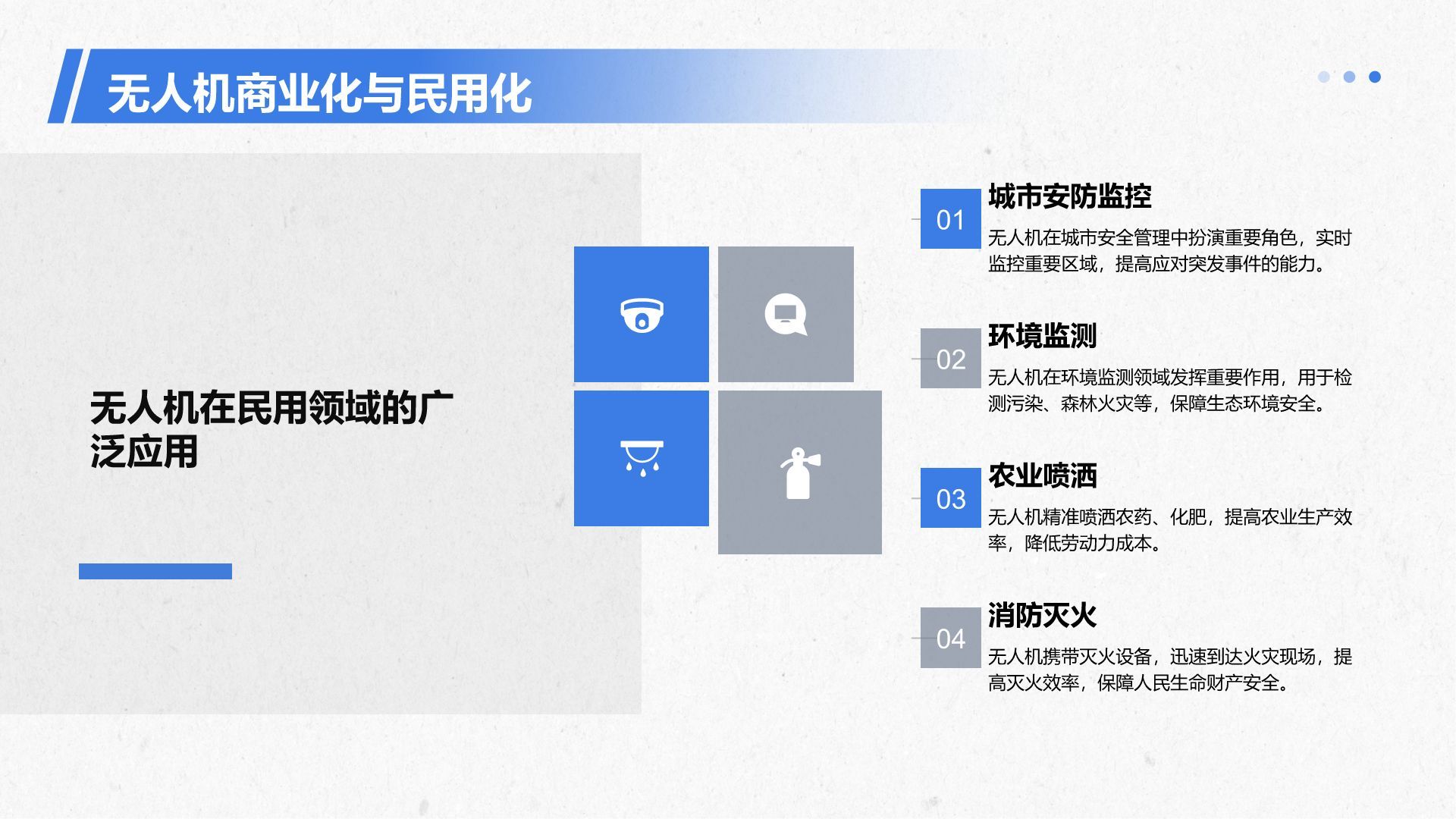 无人机商业化与民用化

无人机在民用领域的广泛应用

01
城市安防监控
无人机在城市安全管理中扮演重要角色，实时监控重要区域，提高应对突发事件的能力。

02
环境监测
无人机在环境监测领域发挥重要作用，用于检测污染、森林火灾等，保障生态环境安全。

03
农业喷洒
无人机精准喷洒农药、化肥，提高农业生产效率，降低劳动力成本。

04
消防灭火
无人机携带灭火设备，迅速到达火灾现场，提高灭火效率，保障人民生命财产安全。